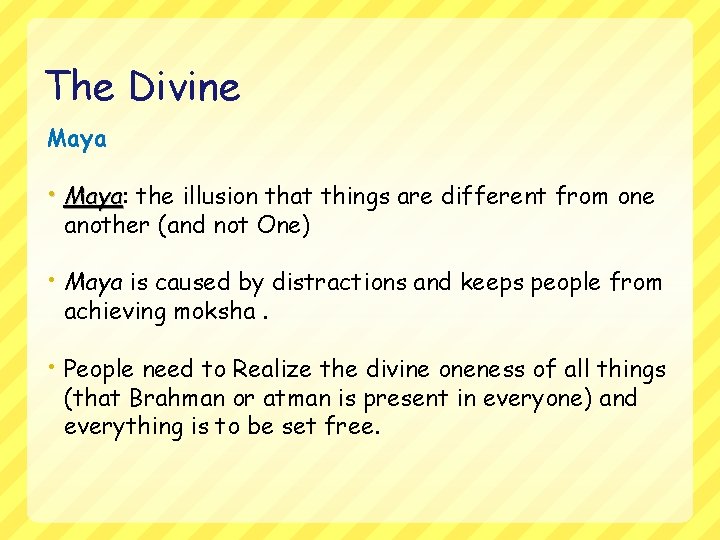 The Divine

Maya

• Maya: the illusion that things are different from one another (and not One)

• Maya is caused by distractions and keeps people from achieving moksha .

• People need to Realize the divine oneness of all things (that Brahman or atman is present in everyone) and everything is to be set free.